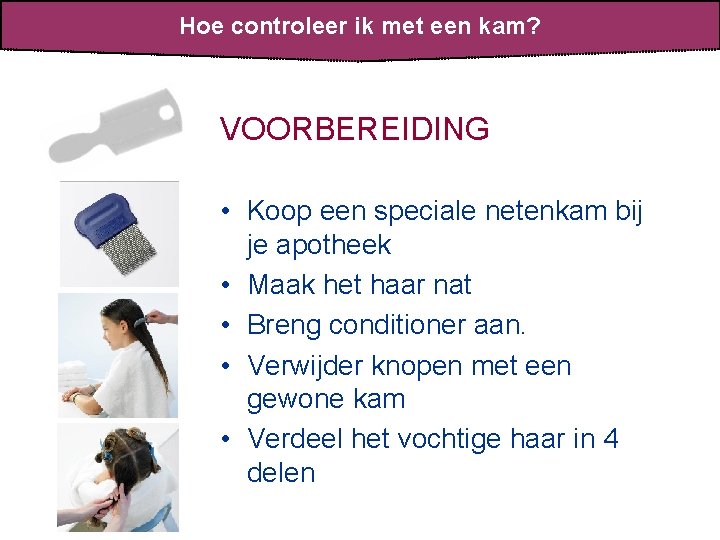 Hoe controleer ik met een kam?

VOORBEREIDING

• Koop een speciale netenkam bij je apotheek
• Maak het haar nat
• Breng conditioner aan.
• Verwijder knopen met een gewone kam
• Verdeel het vochtige haar in 4 delen